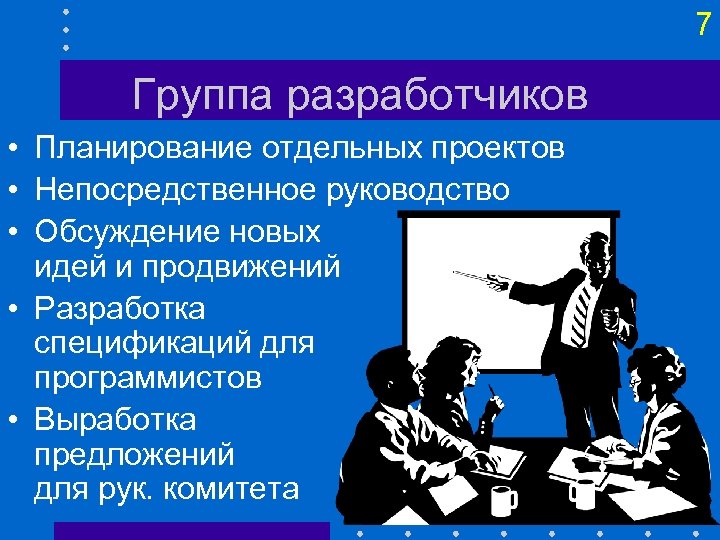 7

Группа разработчиков

• Планирование отдельных проектов
• Непосредственное руководство
• Обсуждение новых идей и продвижений
• Разработка спецификаций для программистов
• Выработка предложений для рук. комитета